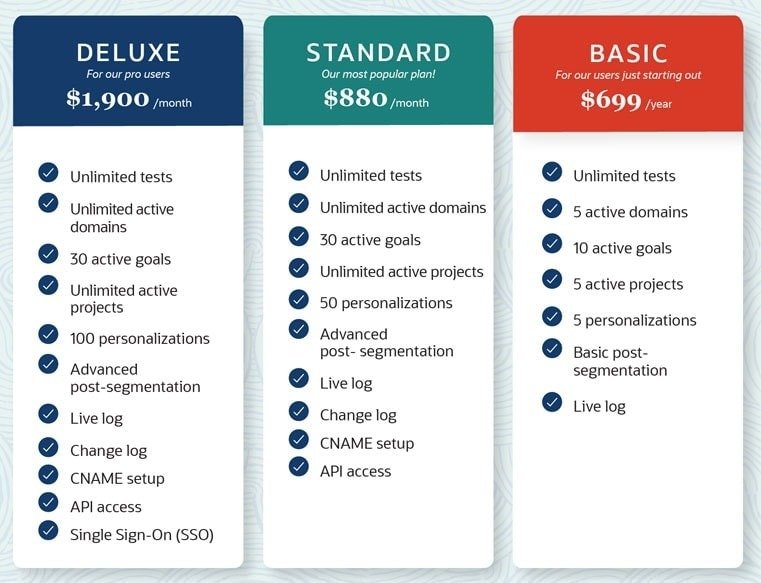 DELUXE
For our pro users
$1,900 /month

Unlimited tests
Unlimited active domains
30 active goals
Unlimited active projects
100 personalizations
Advanced post-segmentation
Live log
Change log
CNAME setup
API access
Single Sign-On (SSO)

STANDARD
Our most popular plan!
$880 /month

Unlimited tests
Unlimited active domains
30 active goals
Unlimited active projects
50 personalizations
Advanced post- segmentation
Live log
Change log
CNAME setup
API access

BASIC
For our users just starting out
$699 /year

Unlimited tests
5 active domains
10 active goals
5 active projects
5 personalizations
Basic post-segmentation
Live log